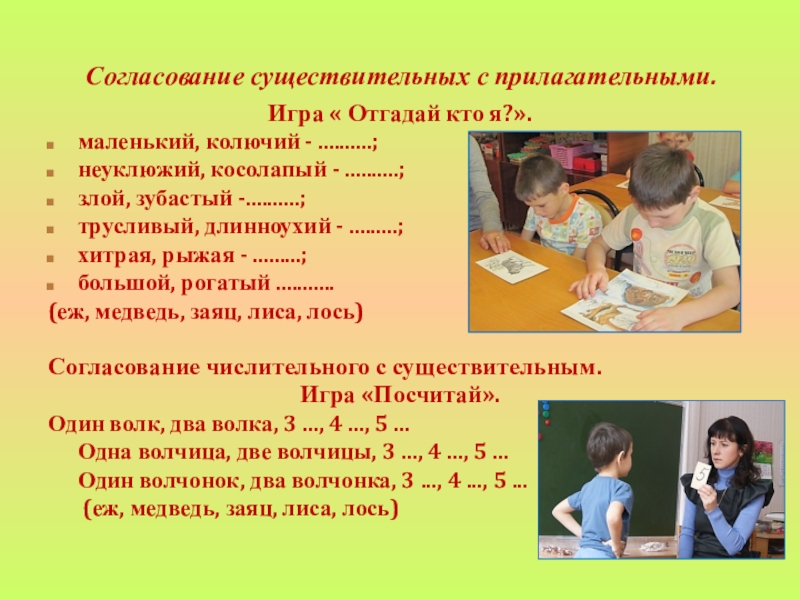 Согласование существительных с прилагательными.

Игра « Отгадай кто я?».

маленький, колючий - ..........;
неуклюжий, косолапый - ..........;
злой, зубастый -..........;
трусливый, длинноухий - .........;
хитрая, рыжая - .........;
большой, рогатый ...........

(еж, медведь, заяц, лиса, лось)

Согласование числительного с существительным.

Игра «Посчитай».

Один волк, два волка, 3 ..., 4 ..., 5 ...
Одна волчица, две волчицы, 3 ..., 4 ..., 5 ...
Один волчонок, два волчонка, 3 ..., 4 ..., 5 ...
(еж, медведь, заяц, лиса, лось)

5